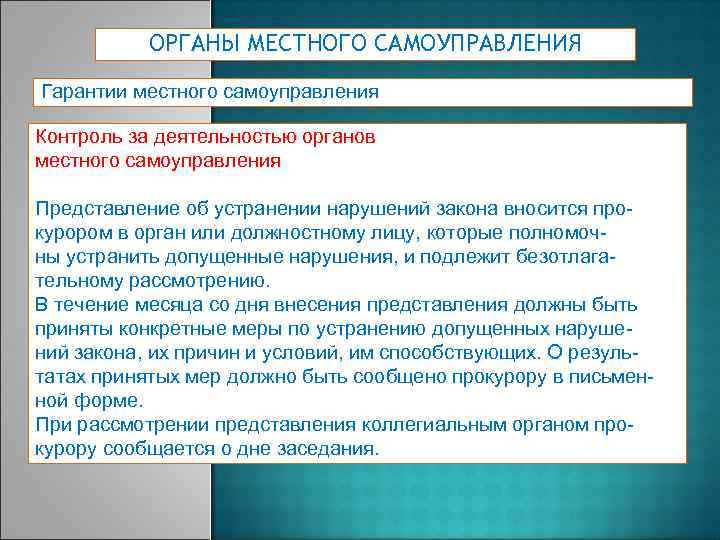 ОРГАНЫ МЕСТНОГО САМОУПРАВЛЕНИЯ

Гарантии местного самоуправления

Контроль за деятельностью органов местного самоуправления

Представление об устранении нарушений закона вносится прокурором в орган или должностному лицу, которые полномочны устранить допущенные нарушения, и подлежит безотлагательному рассмотрению.
В течение месяца со дня внесения представления должны быть приняты конкретные меры по устранению допущенных нарушений закона, их причин и условий, им способствующих. О результатах принятых мер должно быть сообщено прокурору в письменной форме.
При рассмотрении представления коллегиальным органом прокурору сообщается о дне заседания.